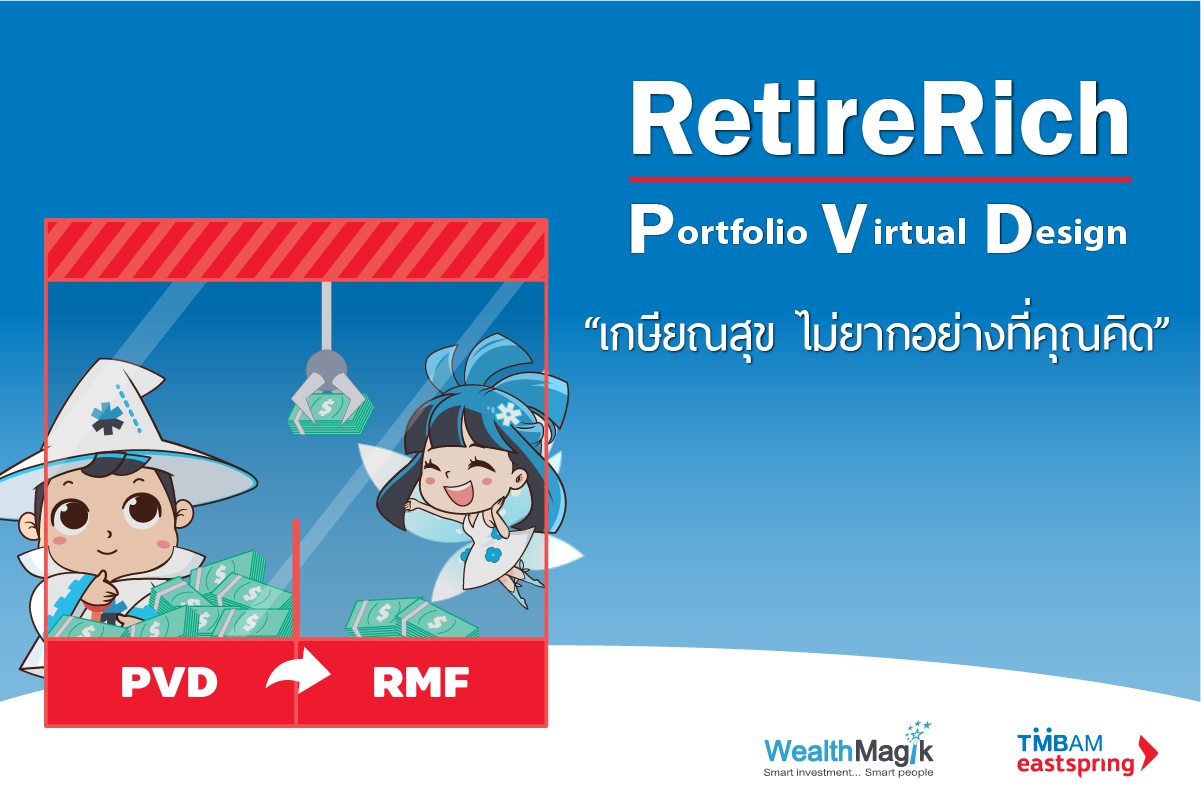 RetireRich

Portfolio Virtual Design

“เกษียณสุข ไม่ยากอย่างที่คุณคิด”

PVD

RMF

WealthMagik
Smart investment... Smart people

TMBAM
eastspring